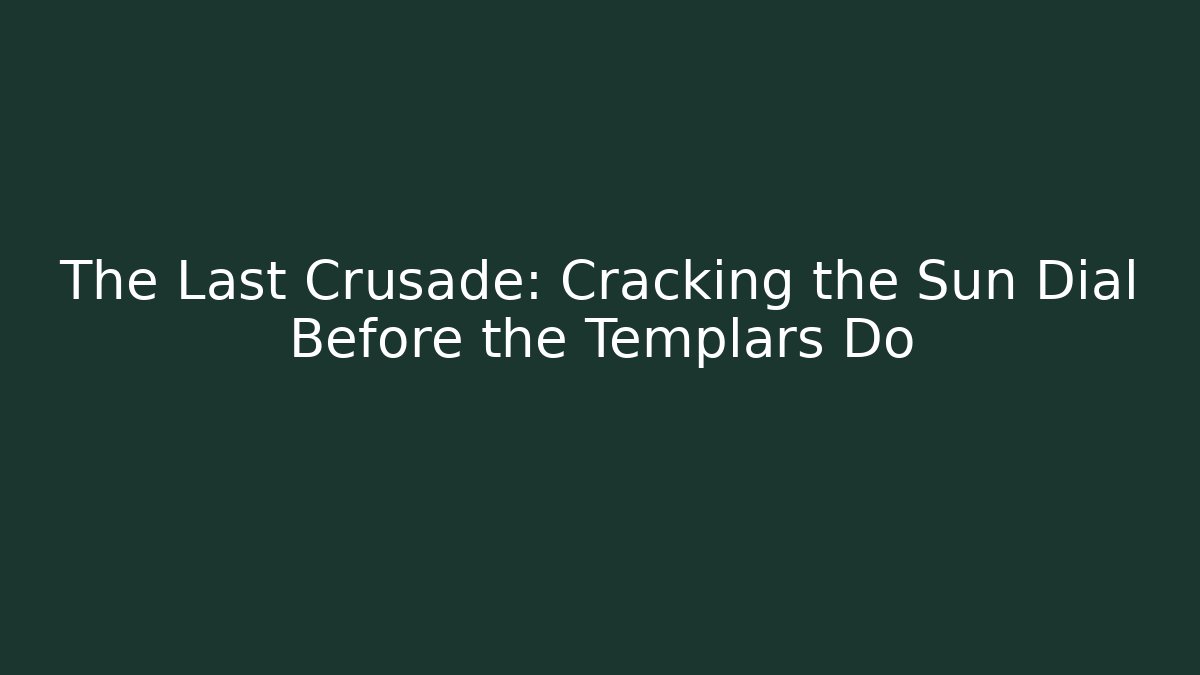 The Last Crusade: Cracking the Sun Dial Before the Templars Do